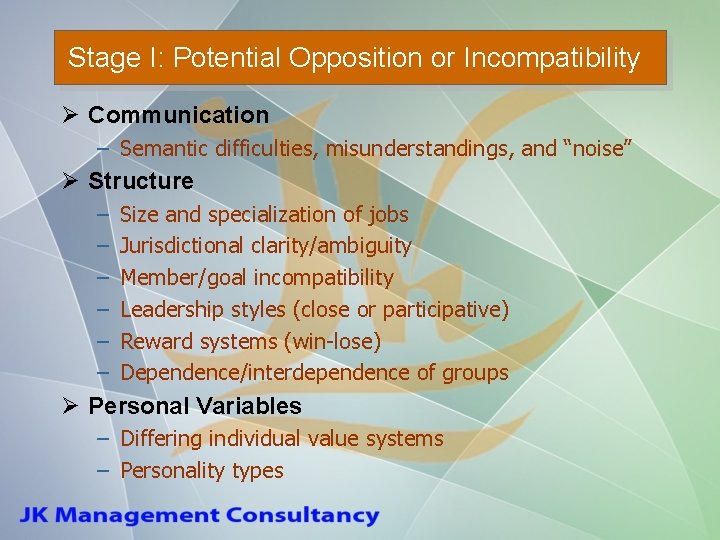 Stage I: Potential Opposition or Incompatibility

➢ Communication
– Semantic difficulties, misunderstandings, and “noise”

➢ Structure
– Size and specialization of jobs
– Jurisdictional clarity/ambiguity
– Member/goal incompatibility
– Leadership styles (close or participative)
– Reward systems (win-lose)
– Dependence/interdependence of groups

➢ Personal Variables
– Differing individual value systems
– Personality types

JK Management Consultancy